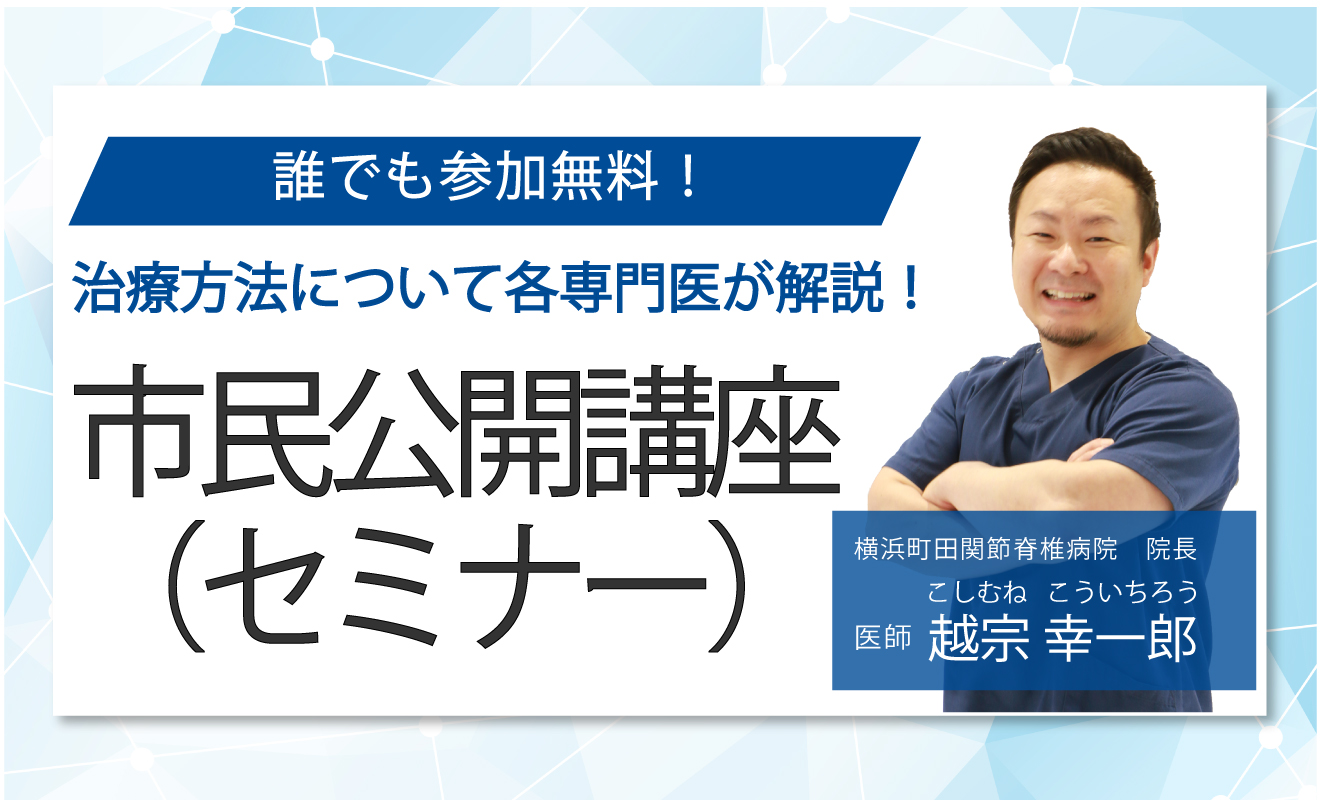 誰でも参加無料！

治療方法について各専門医が解説！

市民公開講座
（セミナー）

横浜町田関節脊椎病院　院長
こしむね　こういちろう
医師 越宗 幸一郎